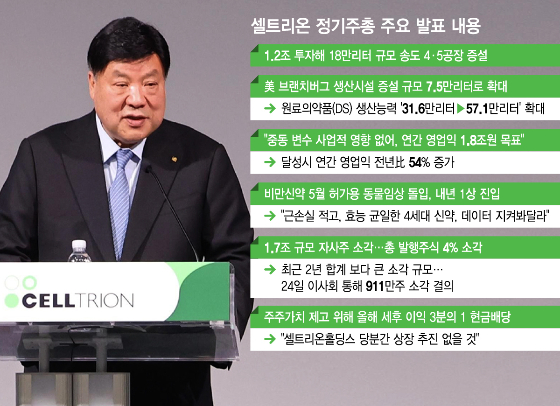 셀트리온 정기주총 주요 발표 내용

1.2조 투자해 18만리터 규모 송도 4·5공장 증설

美 브랜치버그 생산시설 증설 규모 7.5만리터로 확대

→ 원료의약품(DS) 생산능력 '31.6만리터 ▶ 57.1만리터' 확대

"중동 변수 사업적 영향 없어, 연간 영업익 1.8조원 목표"

→ 달성시 연간 영업익 전년比 54% 증가

비만신약 5월 허가용 동물임상 돌입, 내년 1상 진입

→ "근손실 적고, 효능 균일한 4세대 신약, 데이터 지켜봐달라"

1.7조 규모 자사주 소각…총 발행주식 4% 소각

→ 최근 2년 합계 보다 큰 소각 규모… 24일 이사회 통해 911만주 소각 결의

주주가치 제고 위해 올해 세후 이익 3분의 1 현금배당

→ "셀트리온홀딩스 당분간 상장 추진 없을 것"

CELLTRION